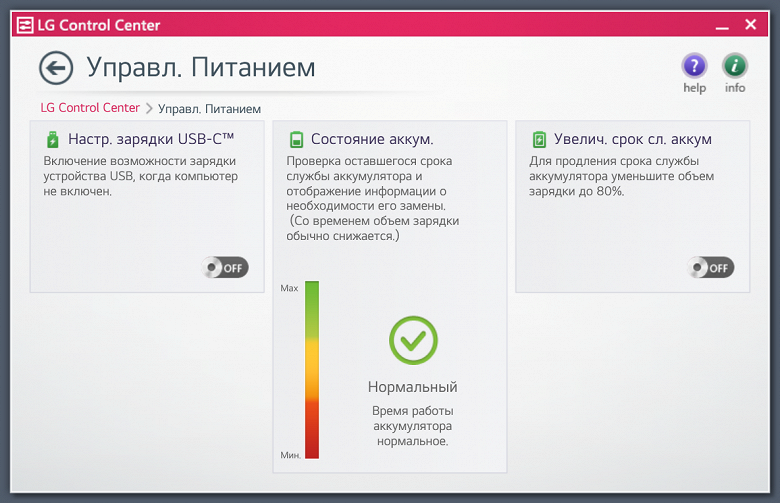 LG Control Center

Управл. Питанием

help

info

LG Control Center > Управл. Питанием

Настр. зарядки USB-C™

Включение возможности зарядки устройства USB, когда компьютер не включен.

OFF

Состояние аккум.

Проверка оставшегося срока службы аккумулятора и отображение информации о необходимости его замены. (Со временем объем зарядки обычно снижается.)

Max

Мин.

Нормальный

Время работы аккумулятора нормальное.

Увелич. срок сл. аккум

Для продления срока службы аккумулятора уменьшите объем зарядки до 80%.

OFF